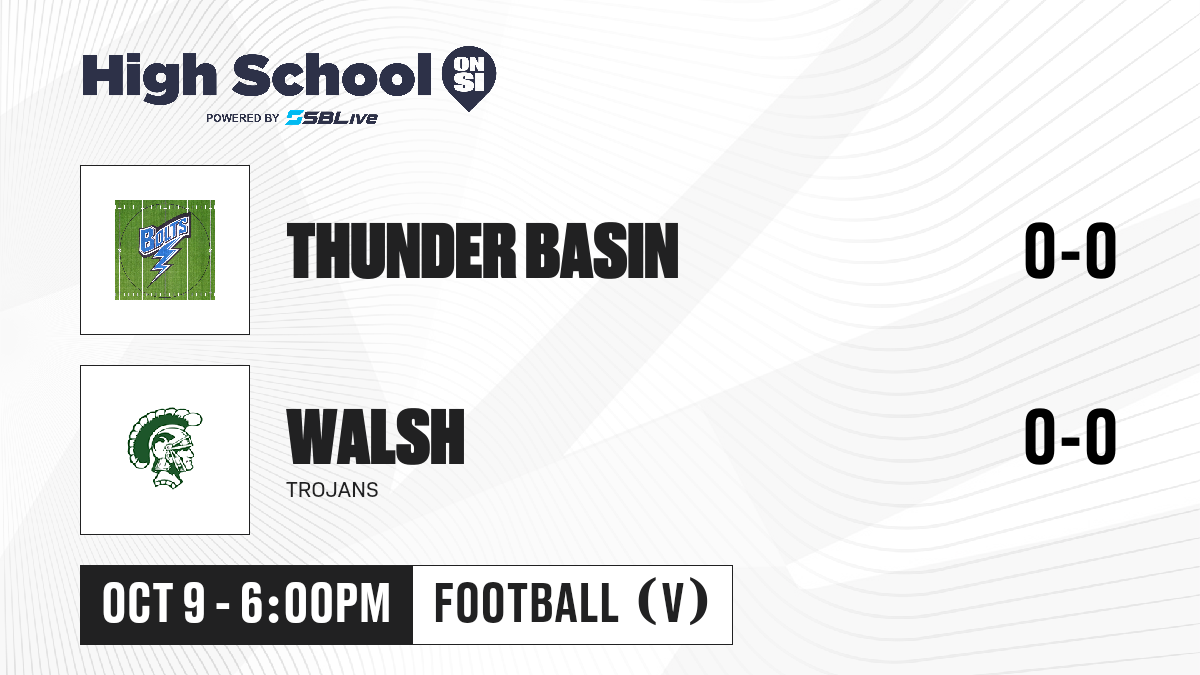 High School ON SI
POWERED BY SBLive

BOLTS

THUNDER BASIN

0-0

WALSH

TROJANS

0-0

OCT 9 - 6:00PM

FOOTBALL (V)